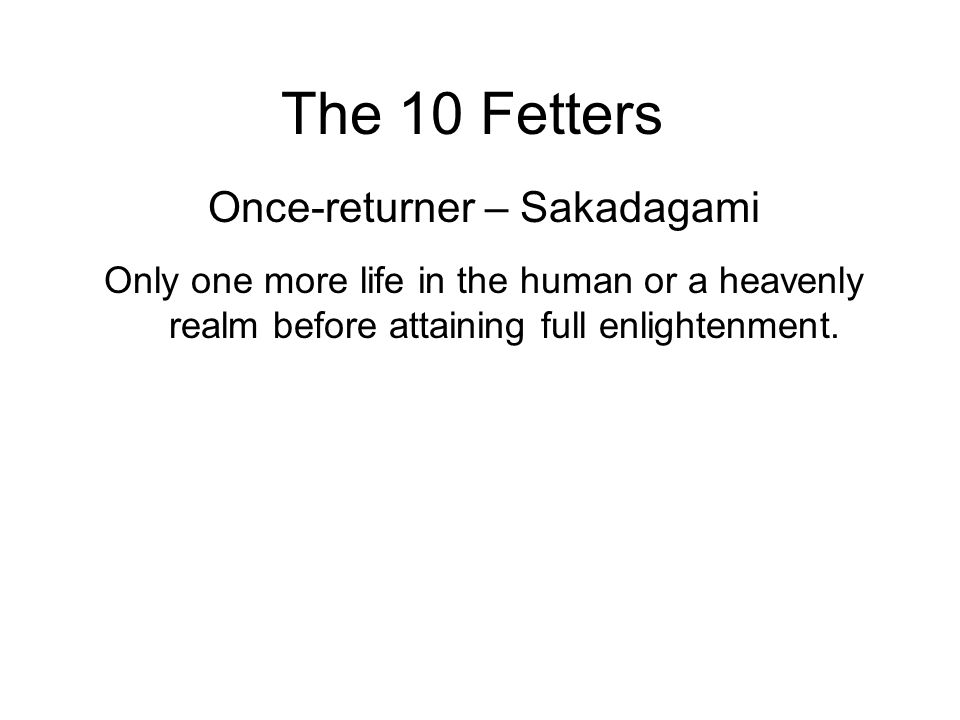 The 10 Fetters

Once-returner – Sakadagami

Only one more life in the human or a heavenly realm before attaining full enlightenment.